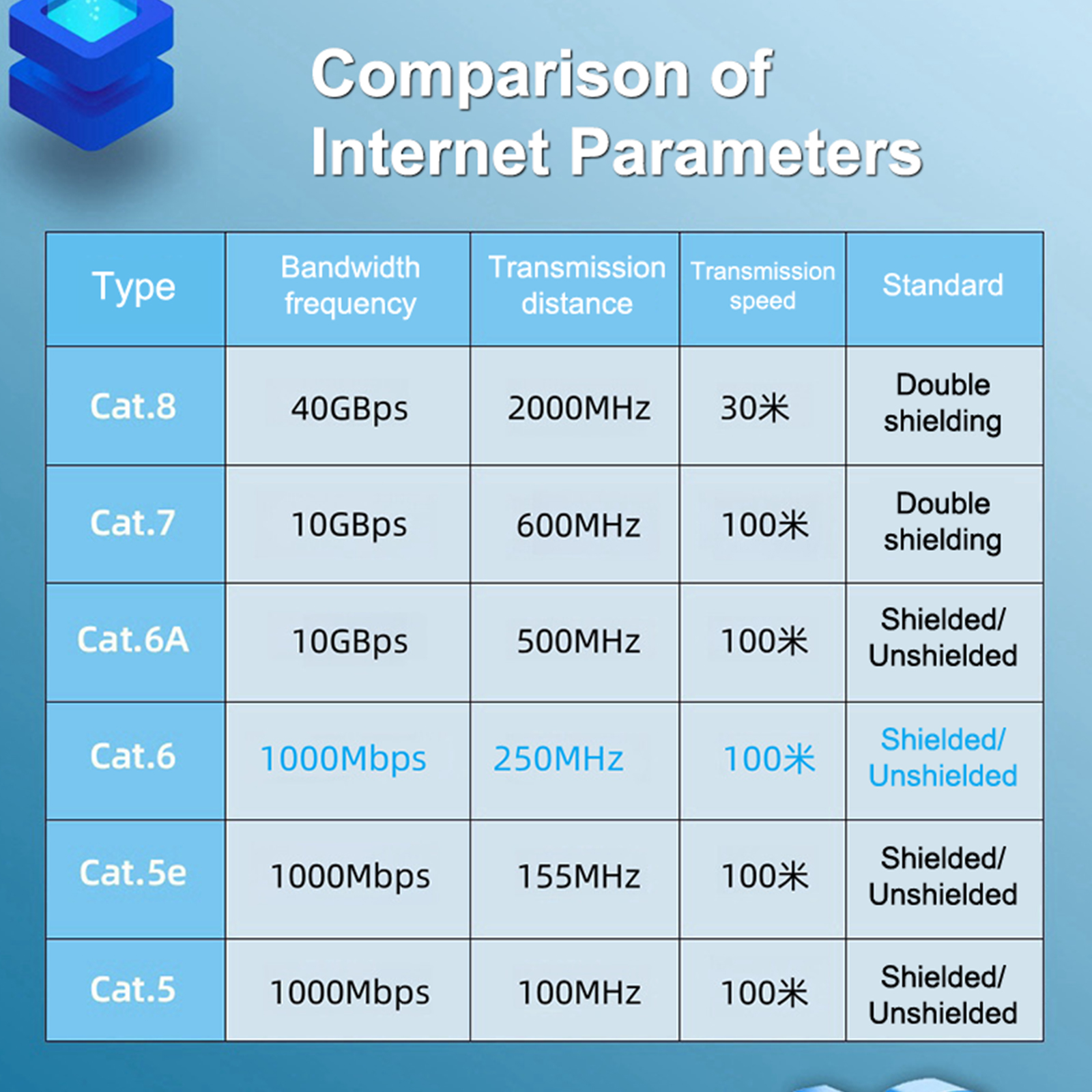 Comparison of Internet Parameters

| Type | Bandwidth frequency | Transmission distance | Transmission speed | Standard |
|---|---|---|---|---|
| Cat.8 | 40GBps | 2000MHz | 30米 | Double shielding |
| Cat.7 | 10GBps | 600MHz | 100米 | Double shielding |
| Cat.6A | 10GBps | 500MHz | 100米 | Shielded/ Unshielded |
| Cat.6 | 1000Mbps | 250MHz | 100米 | Shielded/ Unshielded |
| Cat.5e | 1000Mbps | 155MHz | 100米 | Shielded/ Unshielded |
| Cat.5 | 1000Mbps | 100MHz | 100米 | Shielded/ Unshielded |